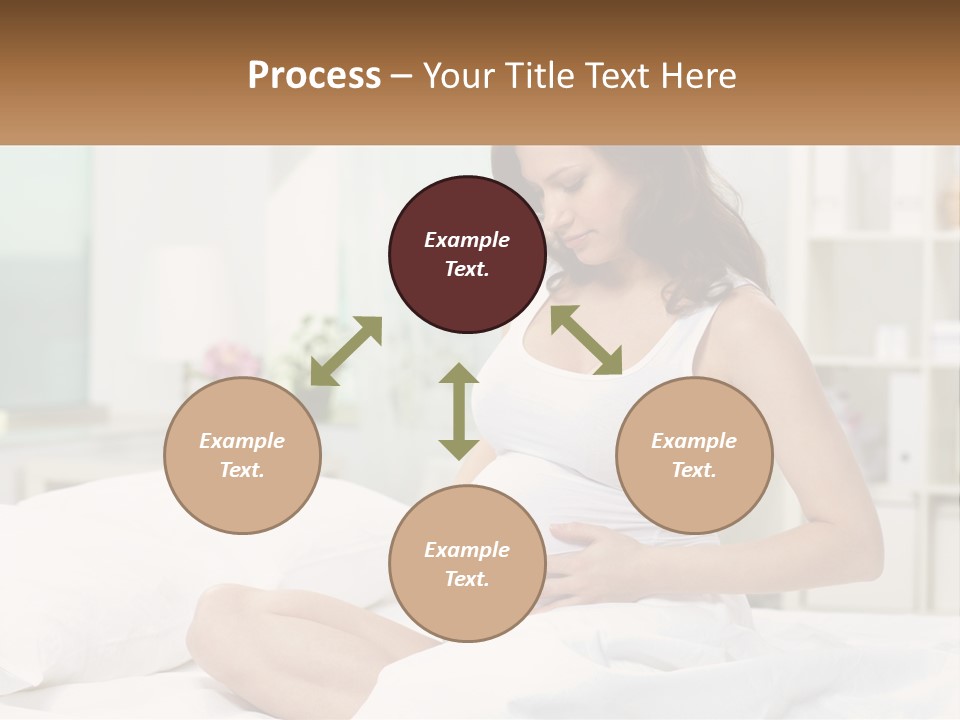 Process – Your Title Text Here

Example Text.

Example Text.

Example Text.

Example Text.